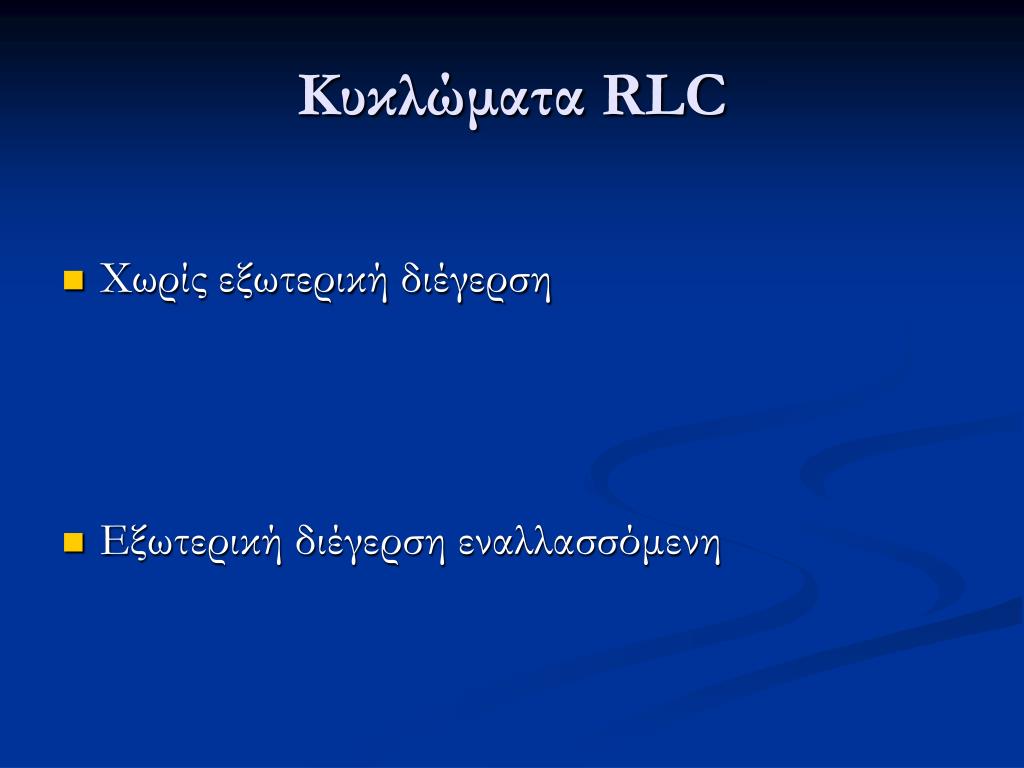 Κυκλώματα RLC

Χωρίς εξωτερική διέγερση

Εξωτερική διέγερση εναλλασσόμενη